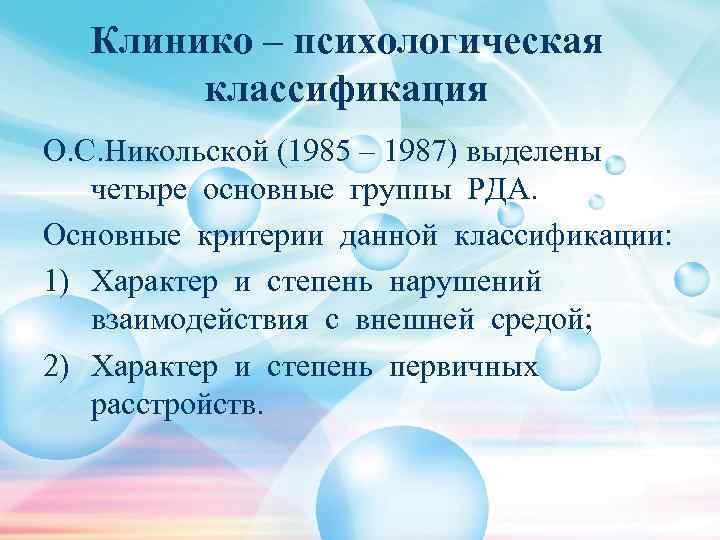 Клинико – психологическая классификация

О.С.Никольской (1985 – 1987) выделены четыре основные группы РДА.

Основные критерии данной классификации:

1) Характер и степень нарушений взаимодействия с внешней средой;

2) Характер и степень первичных расстройств.